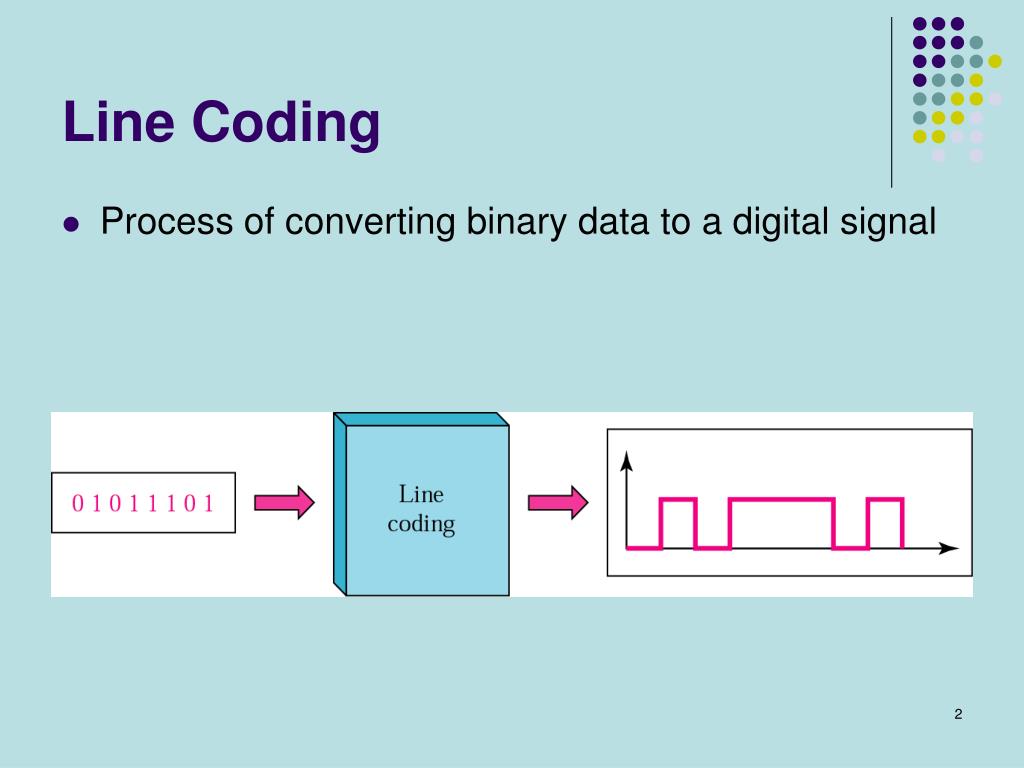 Line Coding

Process of converting binary data to a digital signal

0 1 0 1 1 1 0 1

Line coding

2